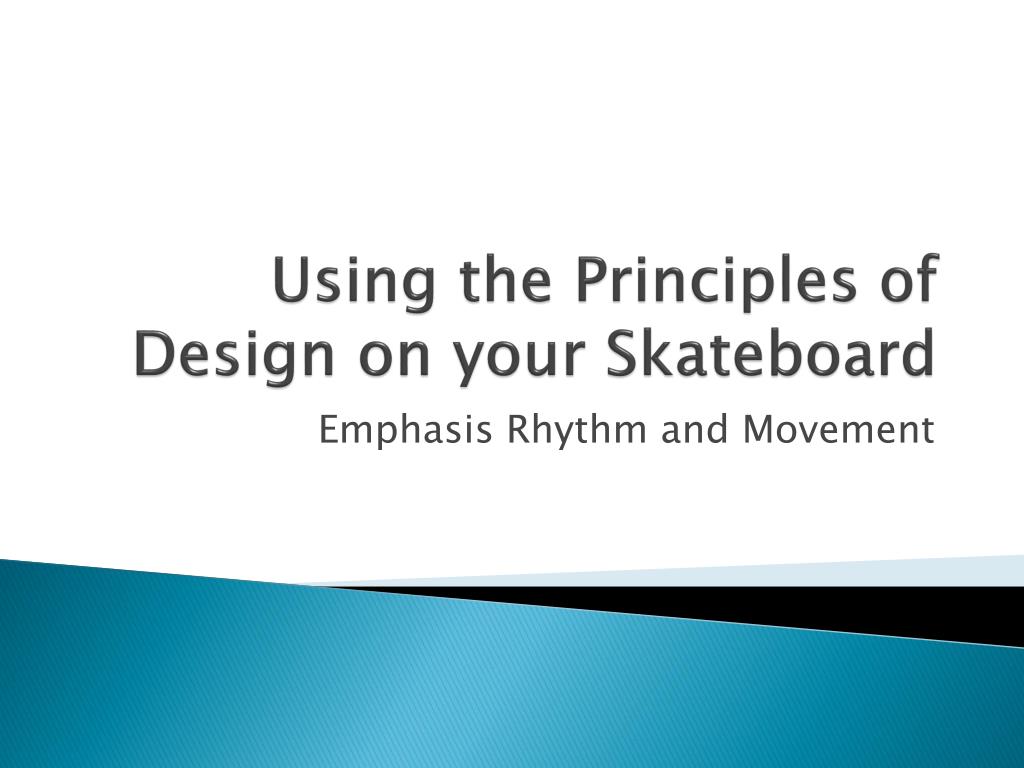 Using the Principles of Design on your Skateboard

Emphasis Rhythm and Movement